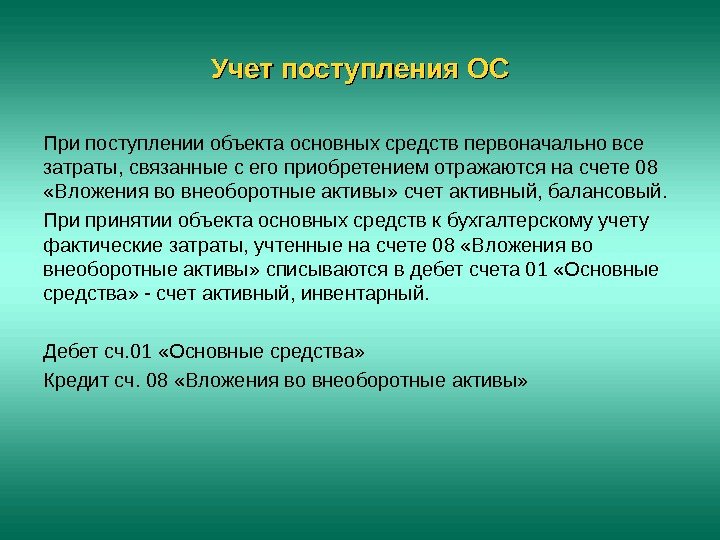 Учет поступления ОС

При поступлении объекта основных средств первоначально все затраты, связанные с его приобретением отражаются на счете 08 «Вложения во внеоборотные активы» счет активный, балансовый.

При принятии объекта основных средств к бухгалтерскому учету фактические затраты, учтенные на счете 08 «Вложения во внеоборотные активы» списываются в дебет счета 01 «Основные средства» - счет активный, инвентарный.

Дебет сч.01 «Основные средства»
Кредит сч. 08 «Вложения во внеоборотные активы»